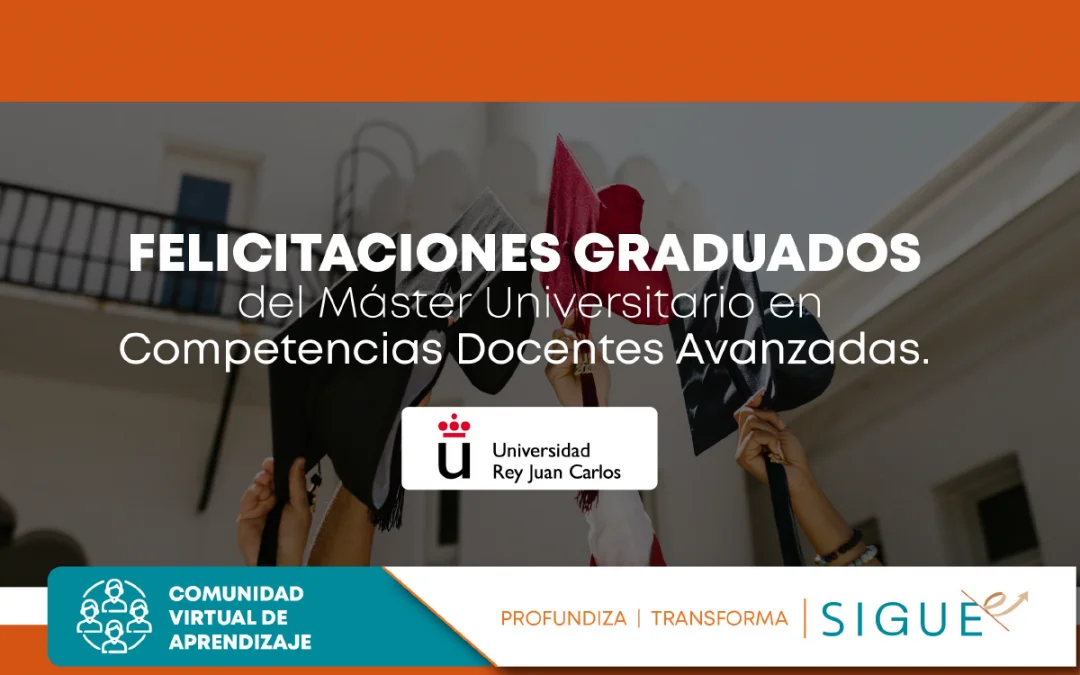 FELICITACIONES GRADUADOS
del Máster Universitario en
Competencias Docentes Avanzadas.

Universidad
Rey Juan Carlos

COMUNIDAD
VIRTUAL DE
APRENDIZAJE

PROFUNDIZA | TRANSFORMA | SIGUE